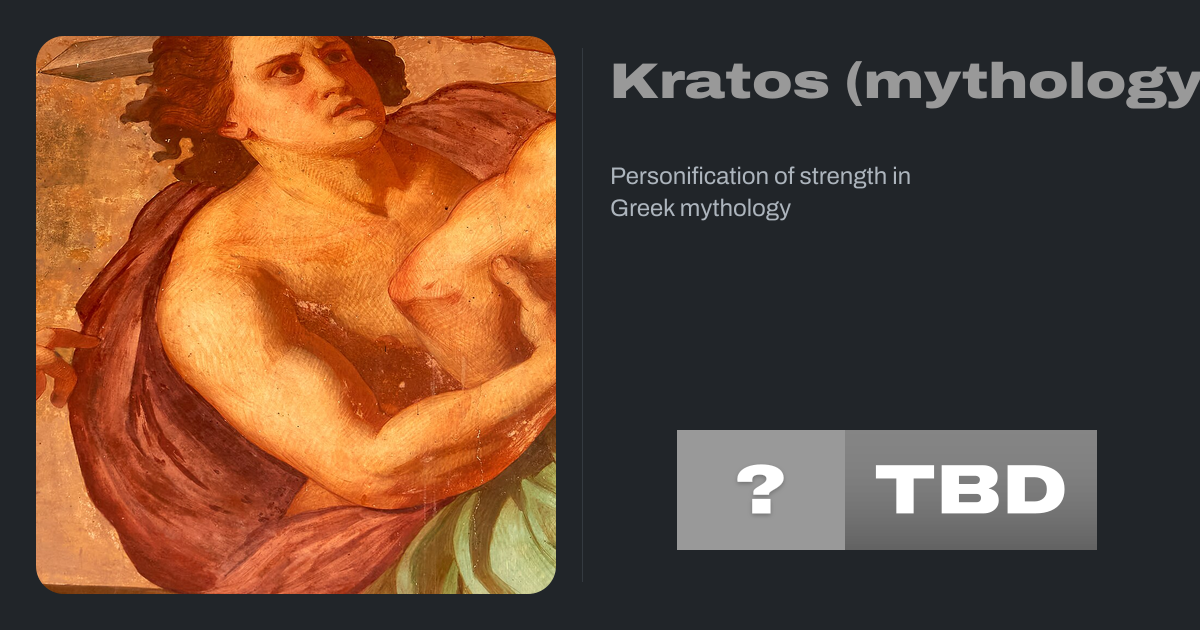 Kratos (mythology

Personification of strength in Greek mythology

? TBD